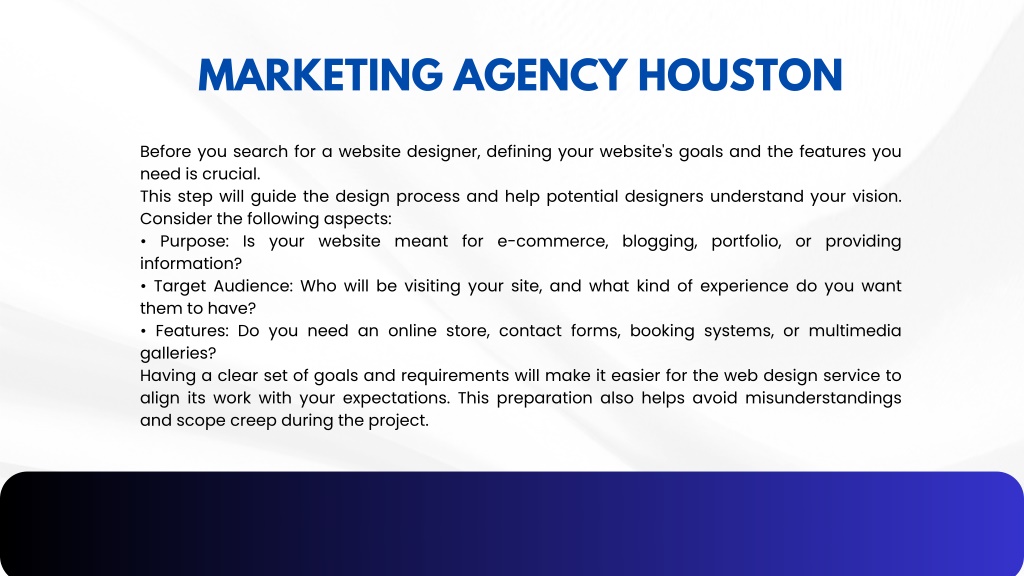 MARKETING AGENCY HOUSTON

Before you search for a website designer, defining your website's goals and the features you need is crucial.
This step will guide the design process and help potential designers understand your vision. Consider the following aspects:
• Purpose: Is your website meant for e-commerce, blogging, portfolio, or providing information?
• Target Audience: Who will be visiting your site, and what kind of experience do you want them to have?
• Features: Do you need an online store, contact forms, booking systems, or multimedia galleries?
Having a clear set of goals and requirements will make it easier for the web design service to align its work with your expectations. This preparation also helps avoid misunderstandings and scope creep during the project.